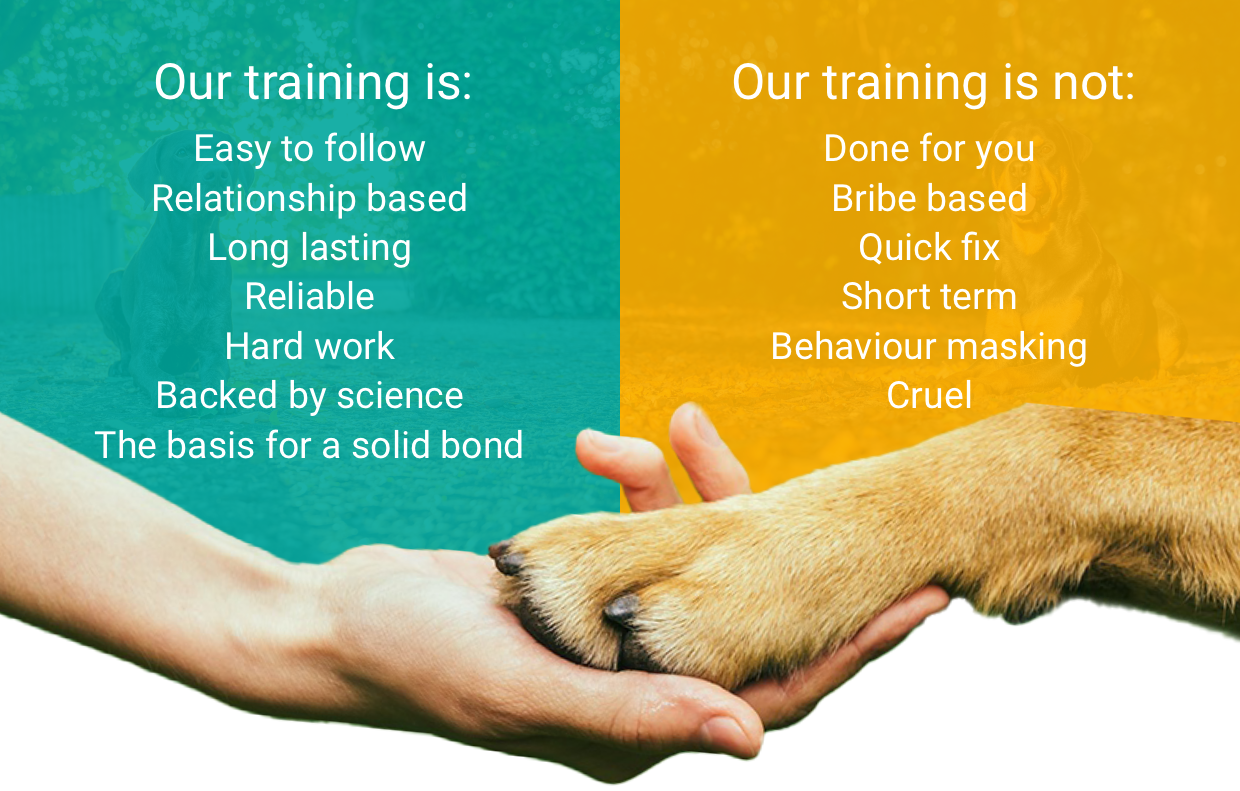 Our training is:
Easy to follow
Relationship based
Long lasting
Reliable
Hard work
Backed by science
The basis for a solid bond

Our training is not:
Done for you
Bribe based
Quick fix
Short term
Behaviour masking
Cruel